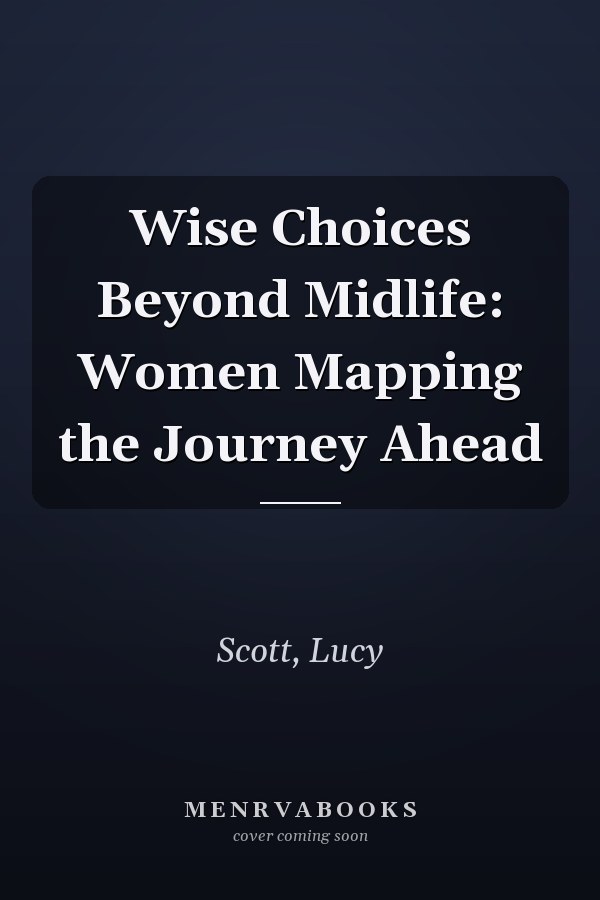 Wise Choices Beyond Midlife: Women Mapping the Journey Ahead

Scott, Lucy

MENRVABOOKS
cover coming soon